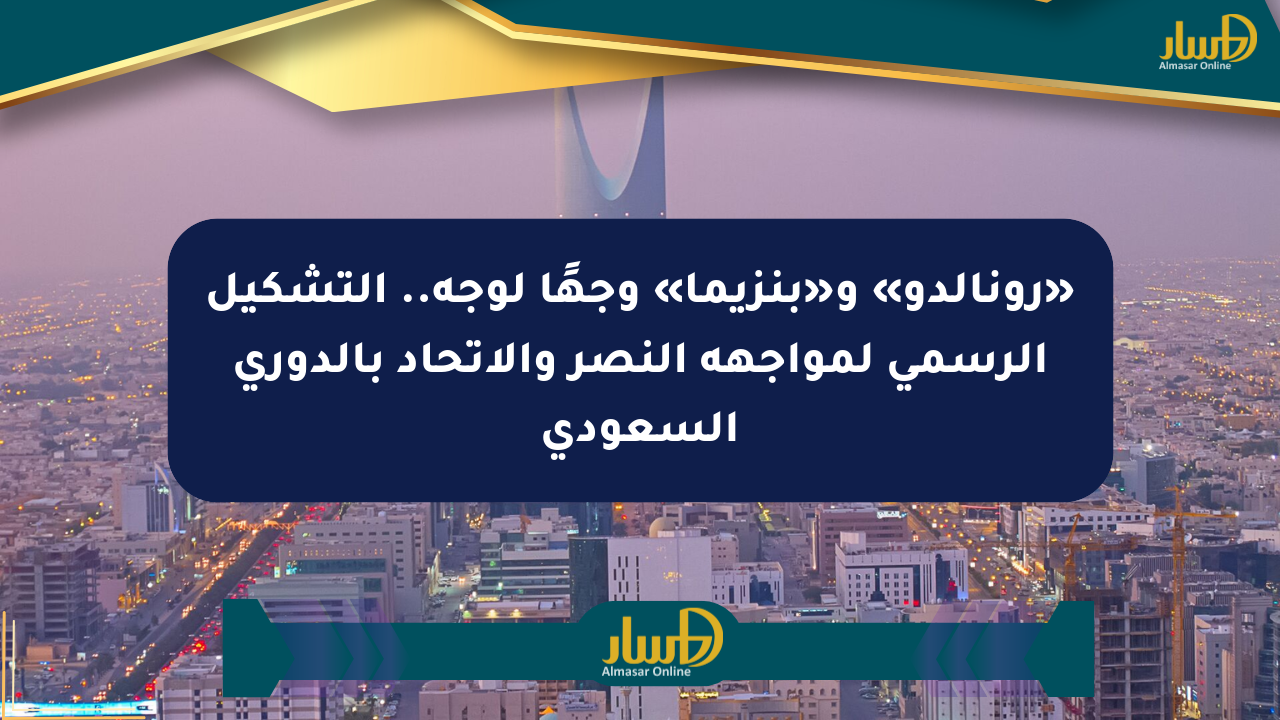 مسار
Almasar Online

«رونالدو» و«بنزيما» وجهًا لوجه.. التشكيل الرسمي لمواجهه النصر والاتحاد بالدوري السعودي

مسار
Almasar Online